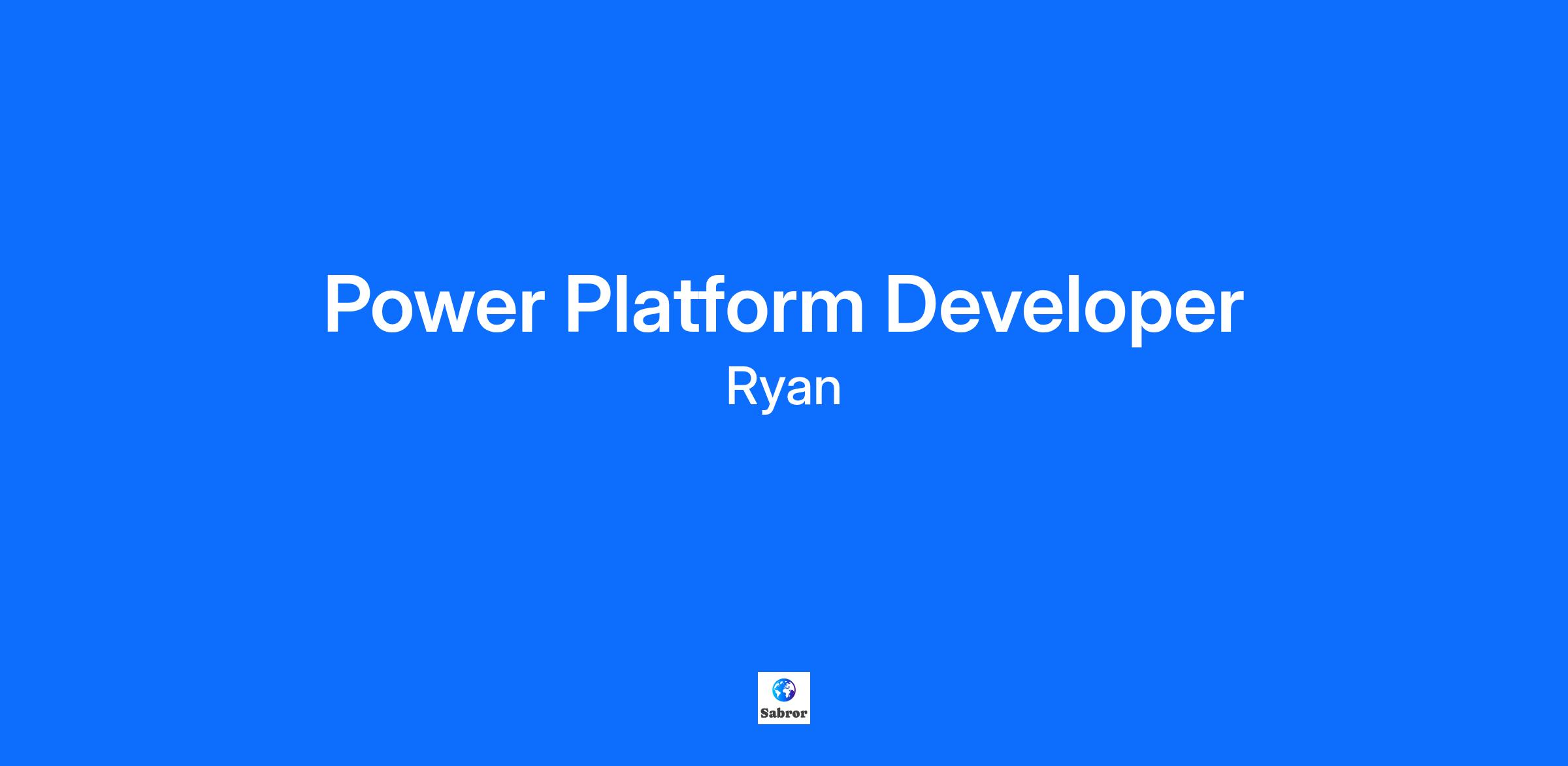 Power Platform Developer
Ryan

Sabror